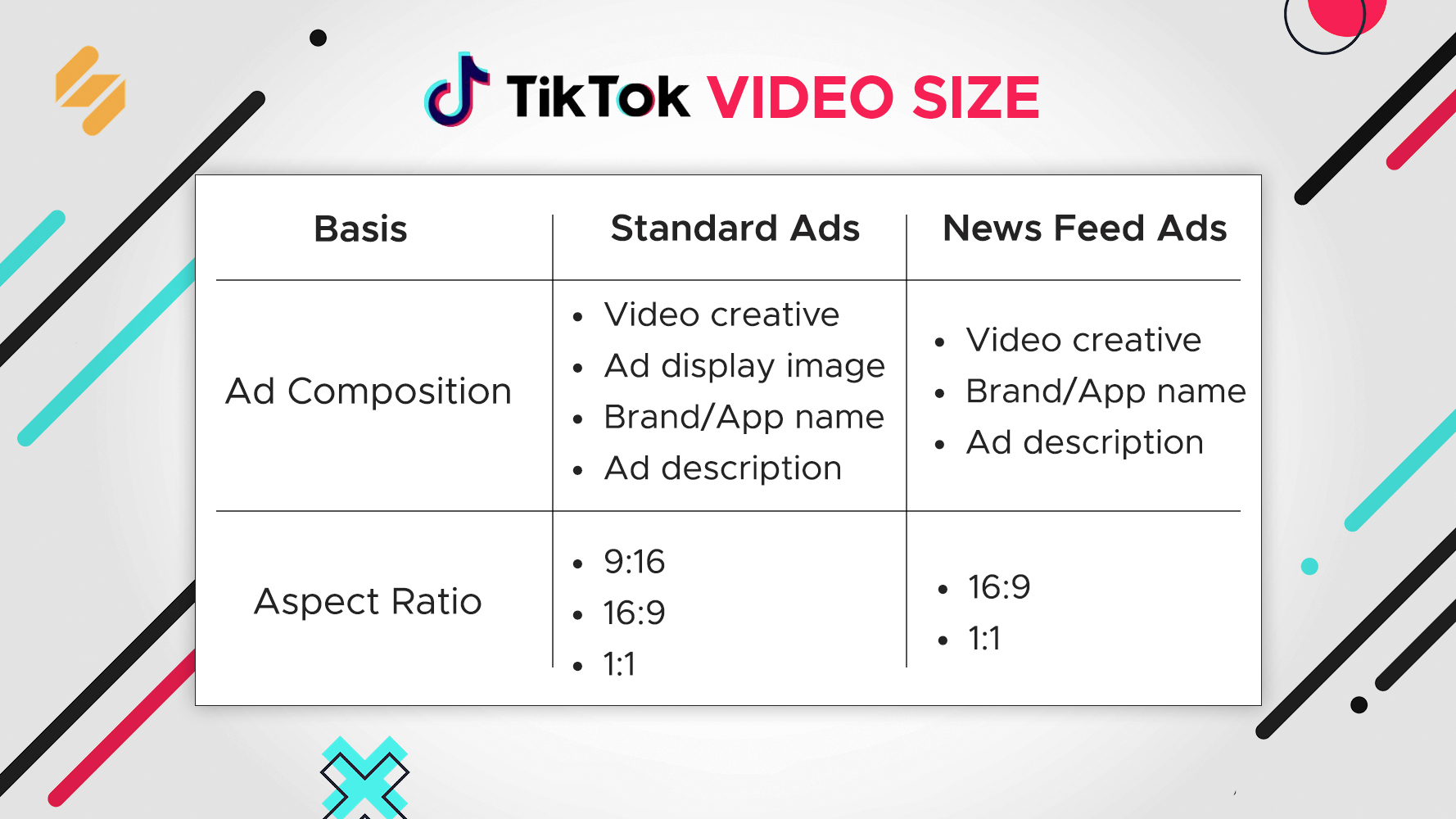 TikTok VIDEO SIZE

| Basis | Standard Ads | News Feed Ads |
|---|---|---|
| Ad Composition | • Video creative • Ad display image • Brand/App name • Ad description | • Video creative • Brand/App name • Ad description |
| Aspect Ratio | • 9:16 • 16:9 • 1:1 | • 16:9 • 1:1 |